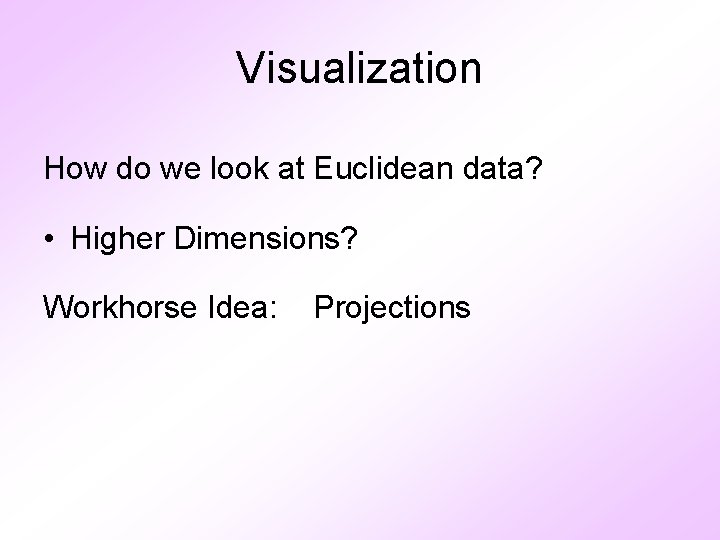 Visualization

How do we look at Euclidean data?

• Higher Dimensions?

Workhorse Idea: Projections